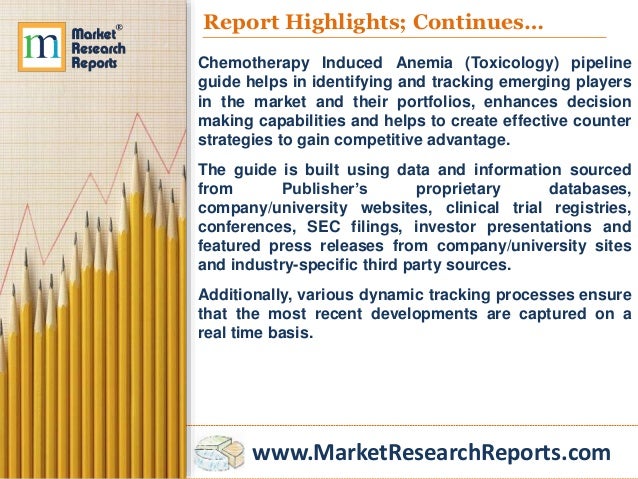 m Market® Research Reports

Report Highlights; Continues…

Chemotherapy Induced Anemia (Toxicology) pipeline guide helps in identifying and tracking emerging players in the market and their portfolios, enhances decision making capabilities and helps to create effective counter strategies to gain competitive advantage.

The guide is built using data and information sourced from Publisher's proprietary databases, company/university websites, clinical trial registries, conferences, SEC filings, investor presentations and featured press releases from company/university sites and industry-specific third party sources.

Additionally, various dynamic tracking processes ensure that the most recent developments are captured on a real time basis.

www.MarketResearchReports.com